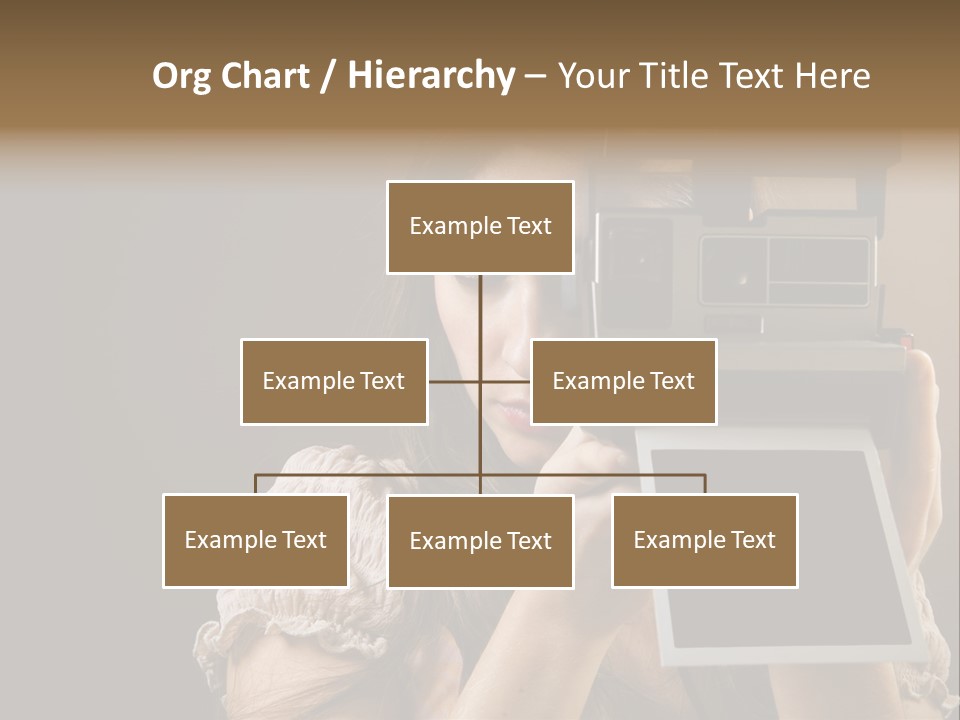 Org Chart / Hierarchy – Your Title Text Here

Example Text

Example Text

Example Text

Example Text

Example Text

Example Text